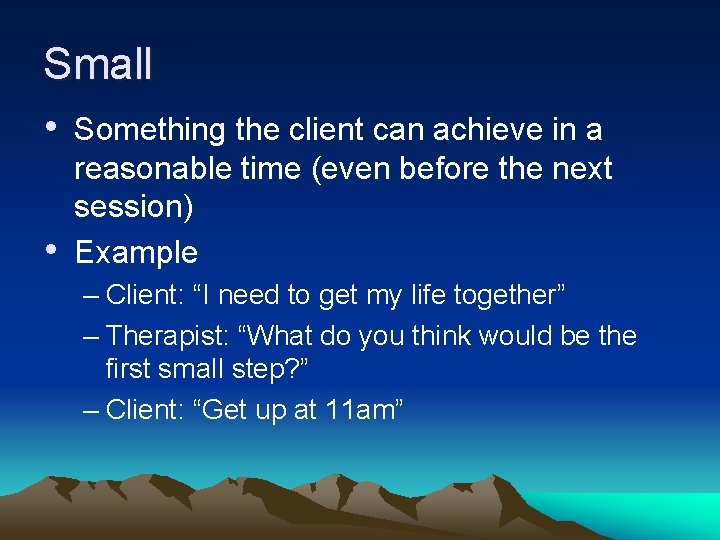 Small

• Something the client can achieve in a reasonable time (even before the next session)

• Example

– Client: “I need to get my life together”

– Therapist: “What do you think would be the first small step?”

– Client: “Get up at 11am”